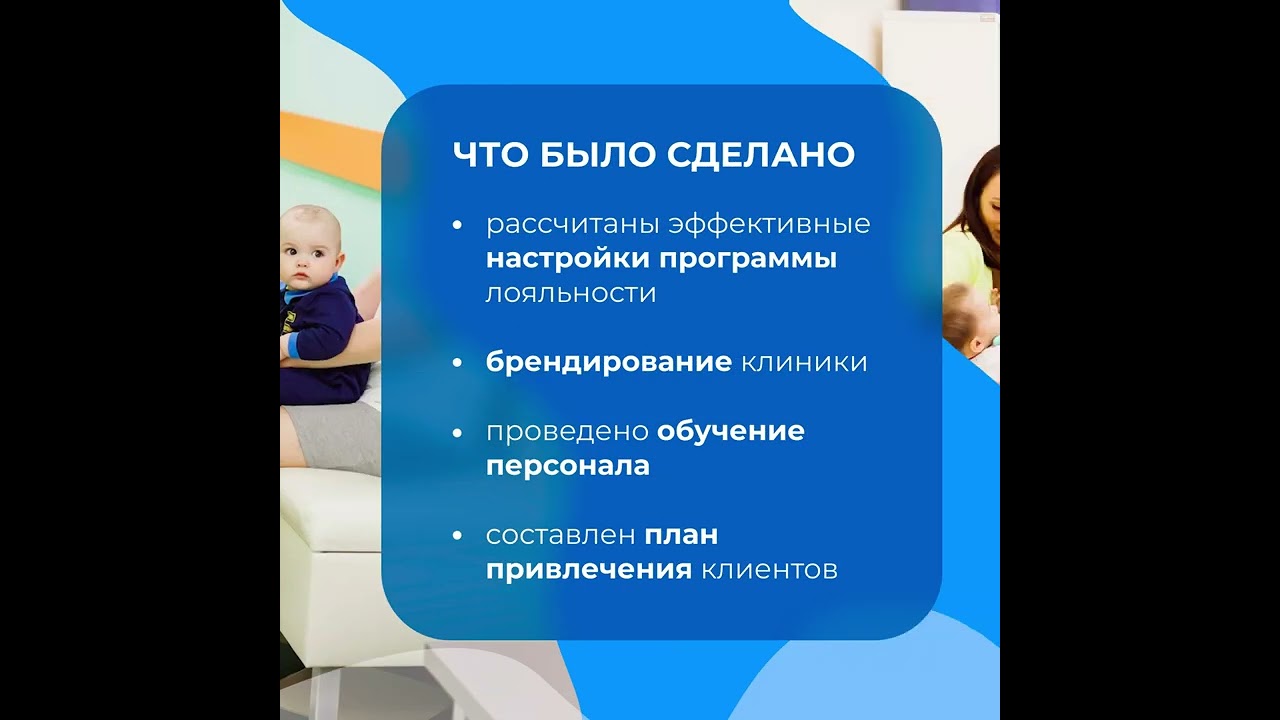 ЧТО БЫЛО СДЕЛАНО

• рассчитаны эффективные настройки программы лояльности

• брендирование клиники

• проведено обучение персонала

• составлен план привлечения клиентов